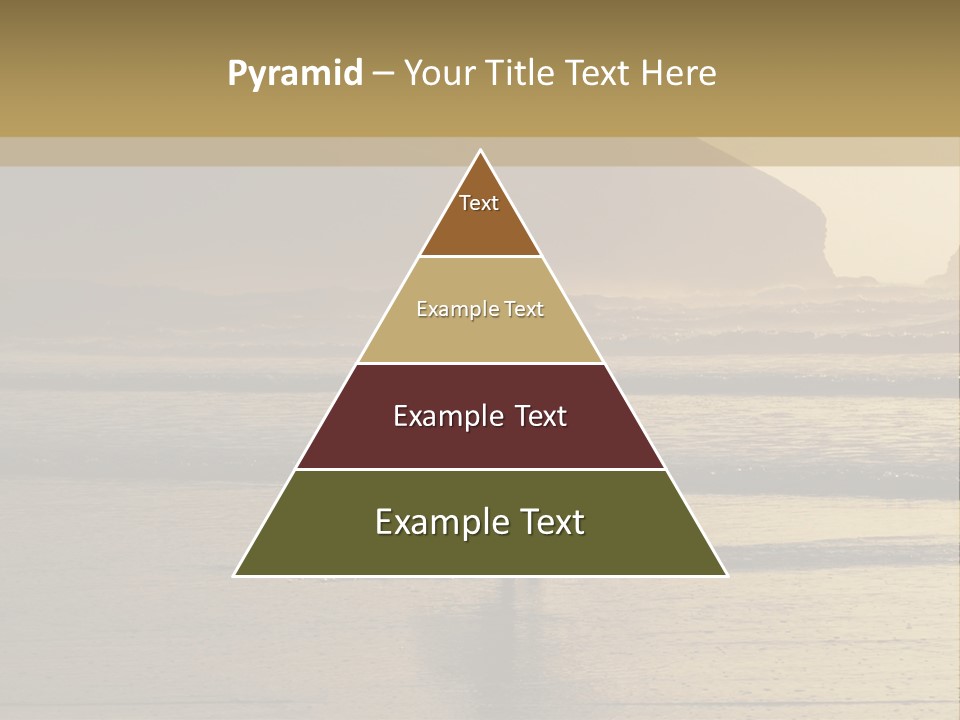 Pyramid – Your Title Text Here

Text

Example Text

Example Text

Example Text